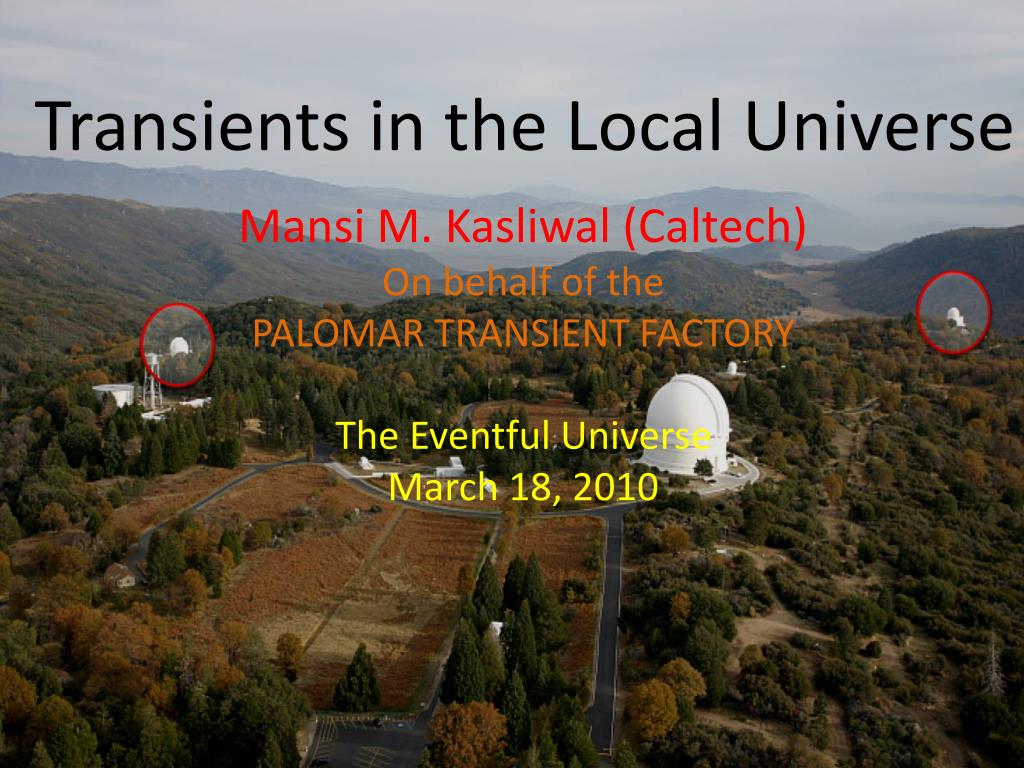 Transients in the Local Universe

Mansi M. Kasliwal (Caltech)
On behalf of the
PALOMAR TRANSIENT FACTORY

The Eventful Universe
March 18, 2010